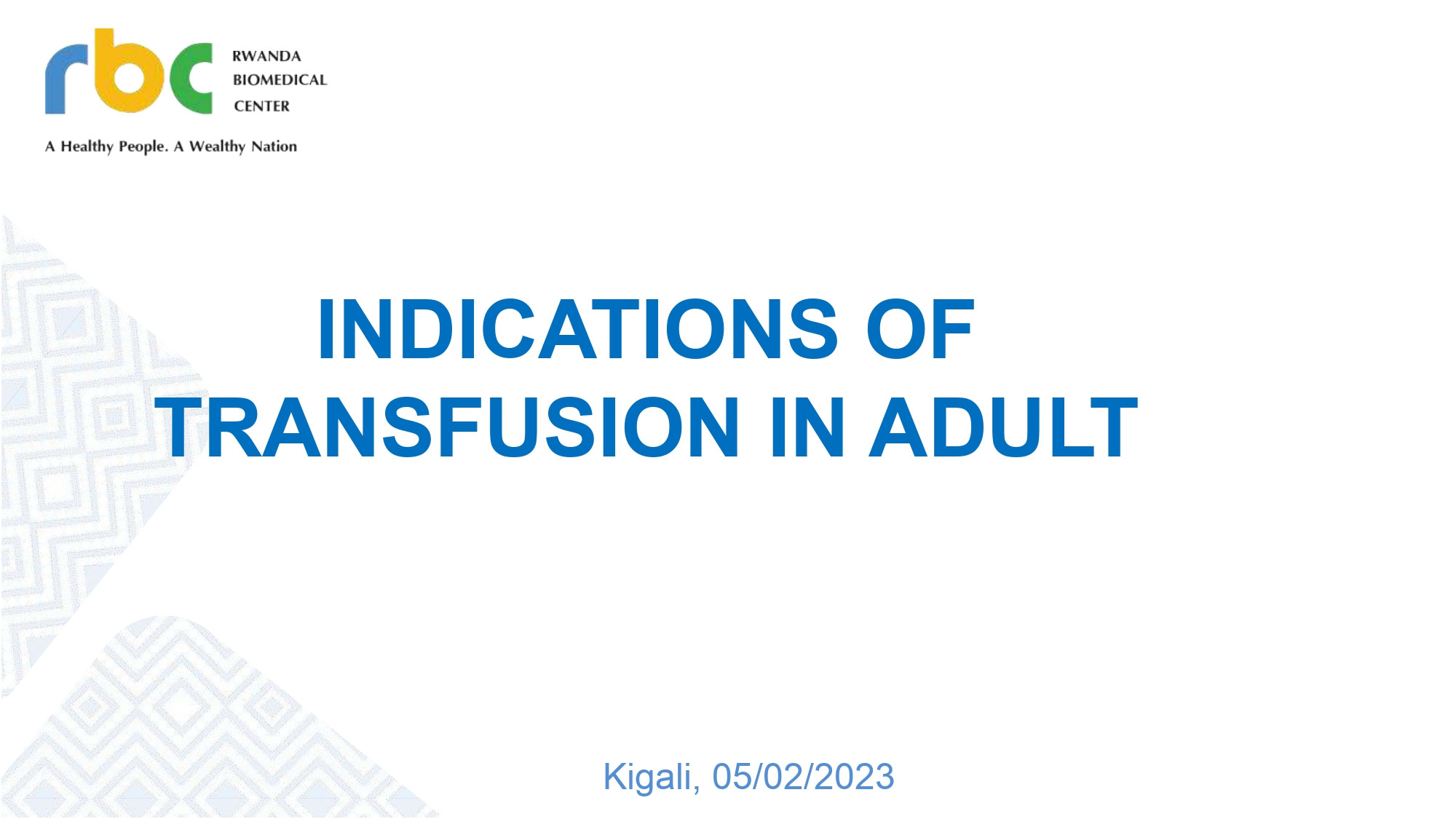 rbc RWANDA BIOMEDICAL CENTER

A Healthy People. A Wealthy Nation

INDICATIONS OF TRANSFUSION IN ADULT

Kigali, 05/02/2023